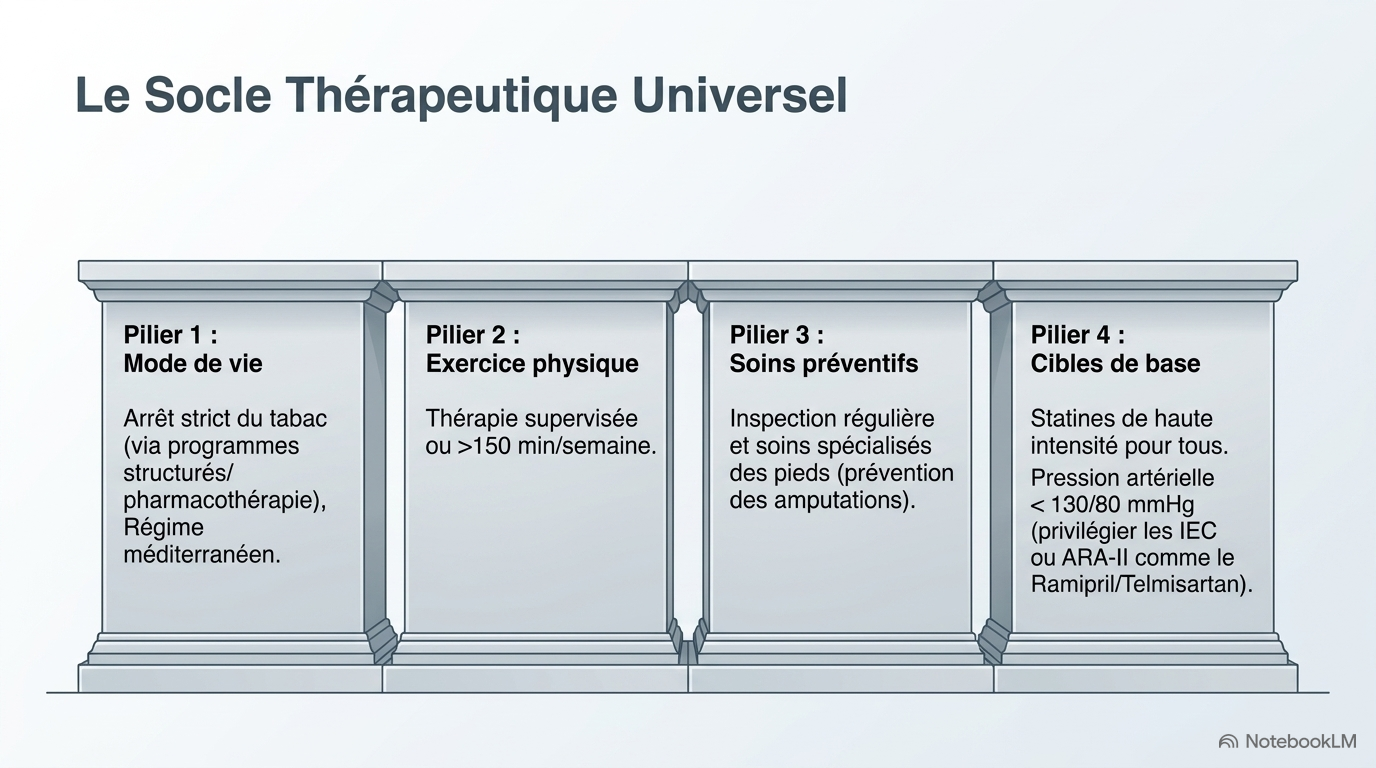 Le Socle Thérapeutique Universel

Pilier 1 :
Mode de vie

Arrêt strict du tabac (via programmes structurés/ pharmacothérapie), Régime méditerranéen.

Pilier 2 :
Exercice physique

Thérapie supervisée ou >150 min/semaine.

Pilier 3 :
Soins préventifs

Inspection régulière et soins spécialisés des pieds (prévention des amputations).

Pilier 4 :
Cibles de base

Statines de haute intensité pour tous.

Pression artérielle < 130/80 mmHg (privilégier les IEC ou ARA-II comme le Ramipril/Telmisartan).

NotebookLM